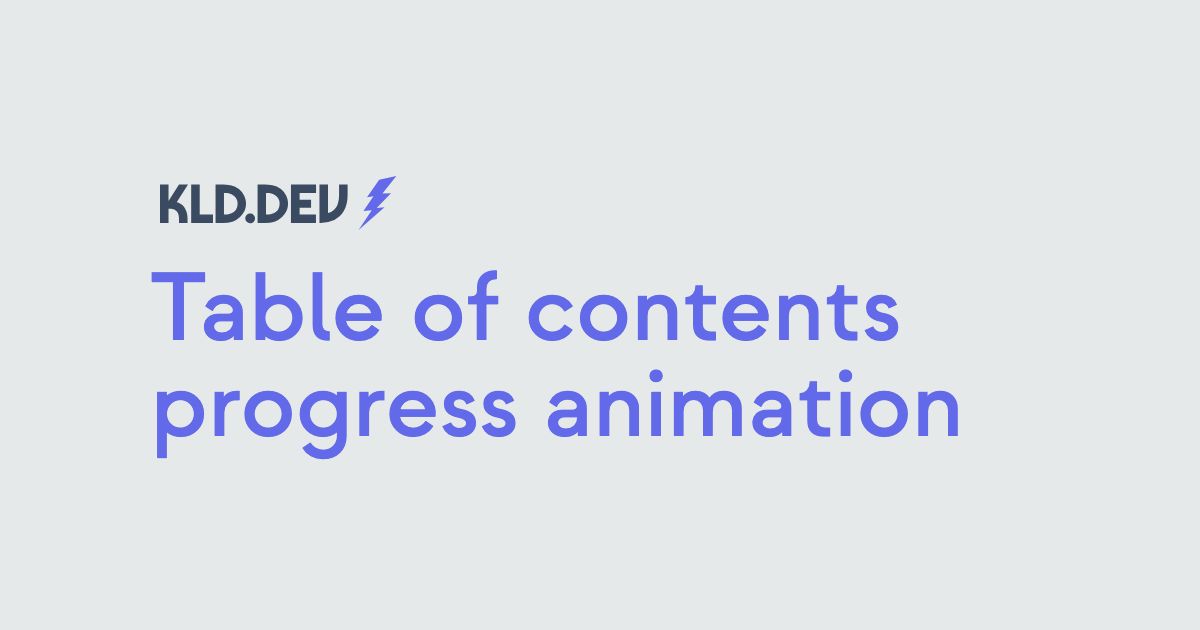 KLD.DEV

Table of contents progress animation